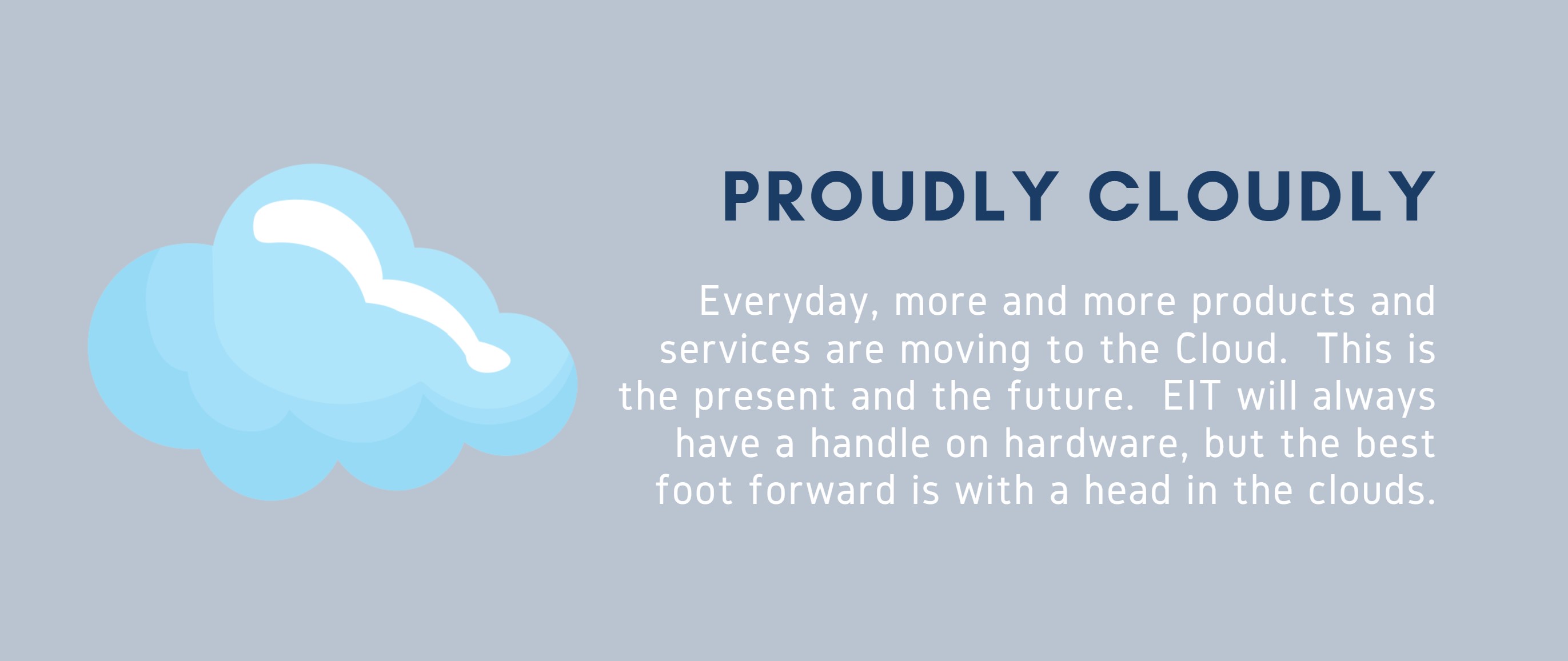 PROUDLY CLOUDLY

Everyday, more and more products and services are moving to the Cloud.  This is the present and the future.  EIT will always have a handle on hardware, but the best foot forward is with a head in the clouds.